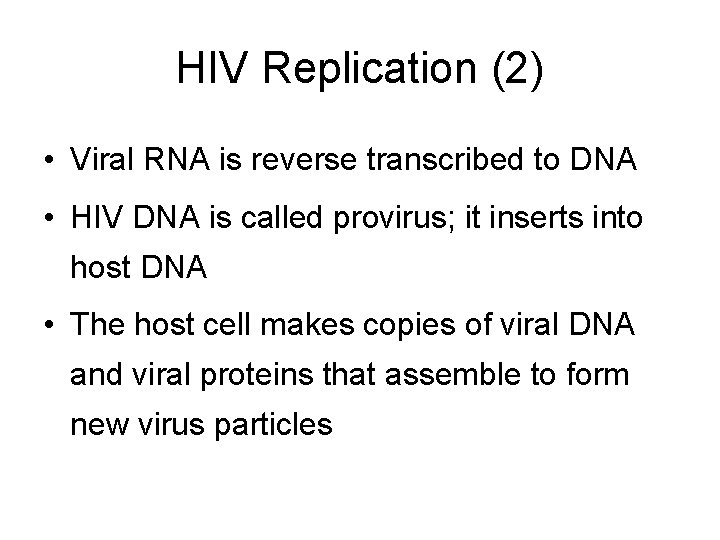 HIV Replication (2)

• Viral RNA is reverse transcribed to DNA

• HIV DNA is called provirus; it inserts into host DNA

• The host cell makes copies of viral DNA and viral proteins that assemble to form new virus particles